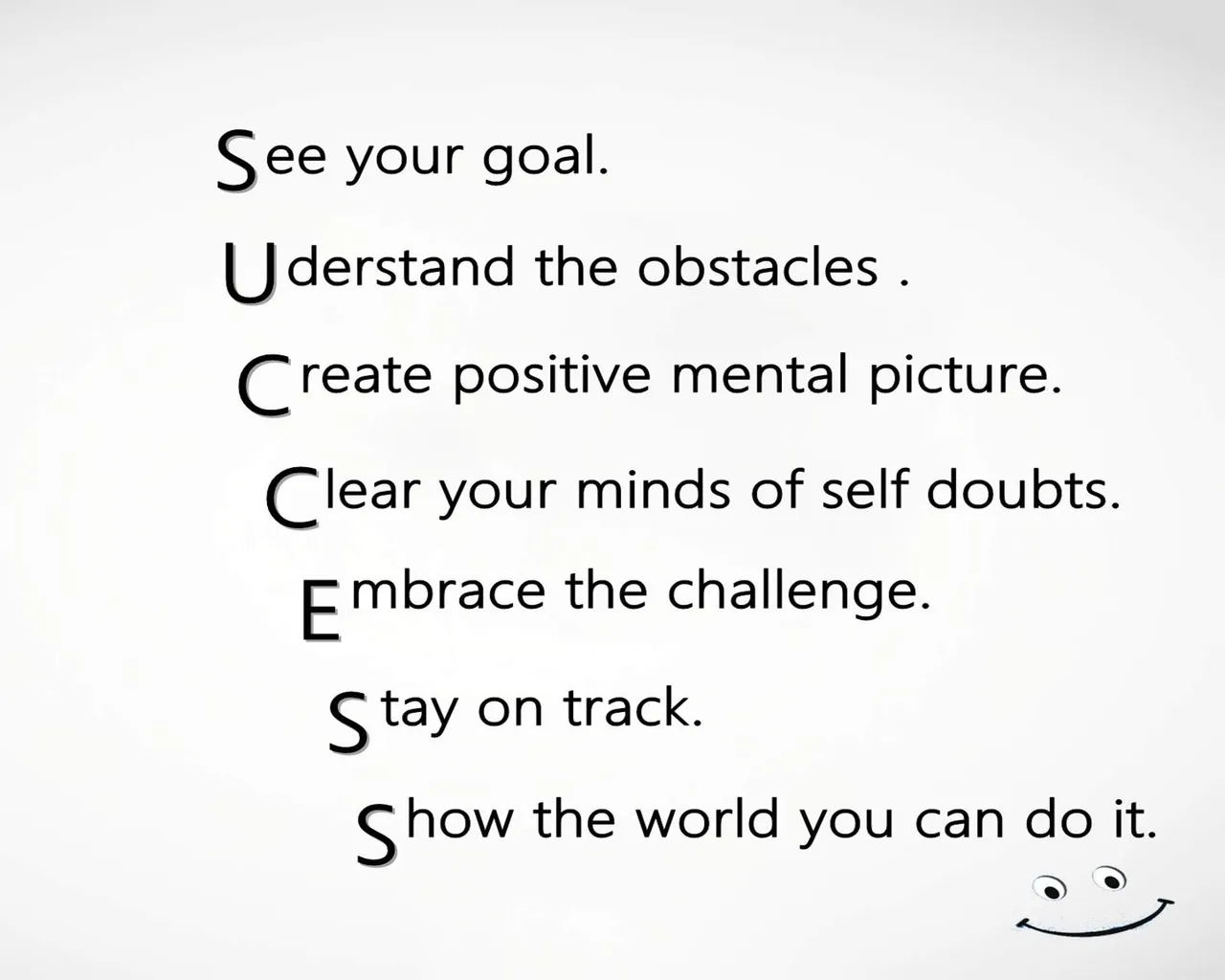 See your goal.

Uderstand the obstacles .

Create positive mental picture.

Clear your minds of self doubts.

Embrace the challenge.

Stay on track.

Show the world you can do it.